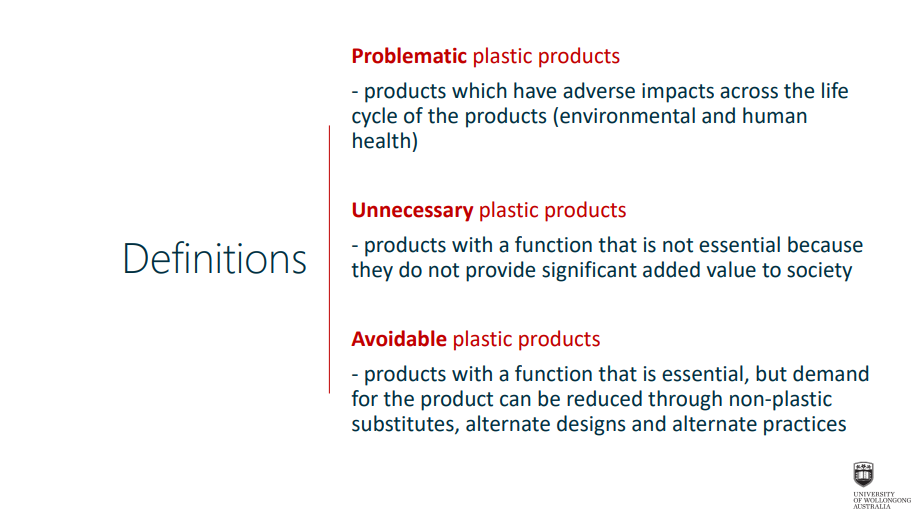 Definitions

Problematic plastic products

- products which have adverse impacts across the life cycle of the products (environmental and human health)

Unnecessary plastic products

- products with a function that is not essential because they do not provide significant added value to society

Avoidable plastic products

- products with a function that is essential, but demand for the product can be reduced through non-plastic substitutes, alternate designs and alternate practices

UNIVERSITY
OF WOLLONGONG
AUSTRALIA